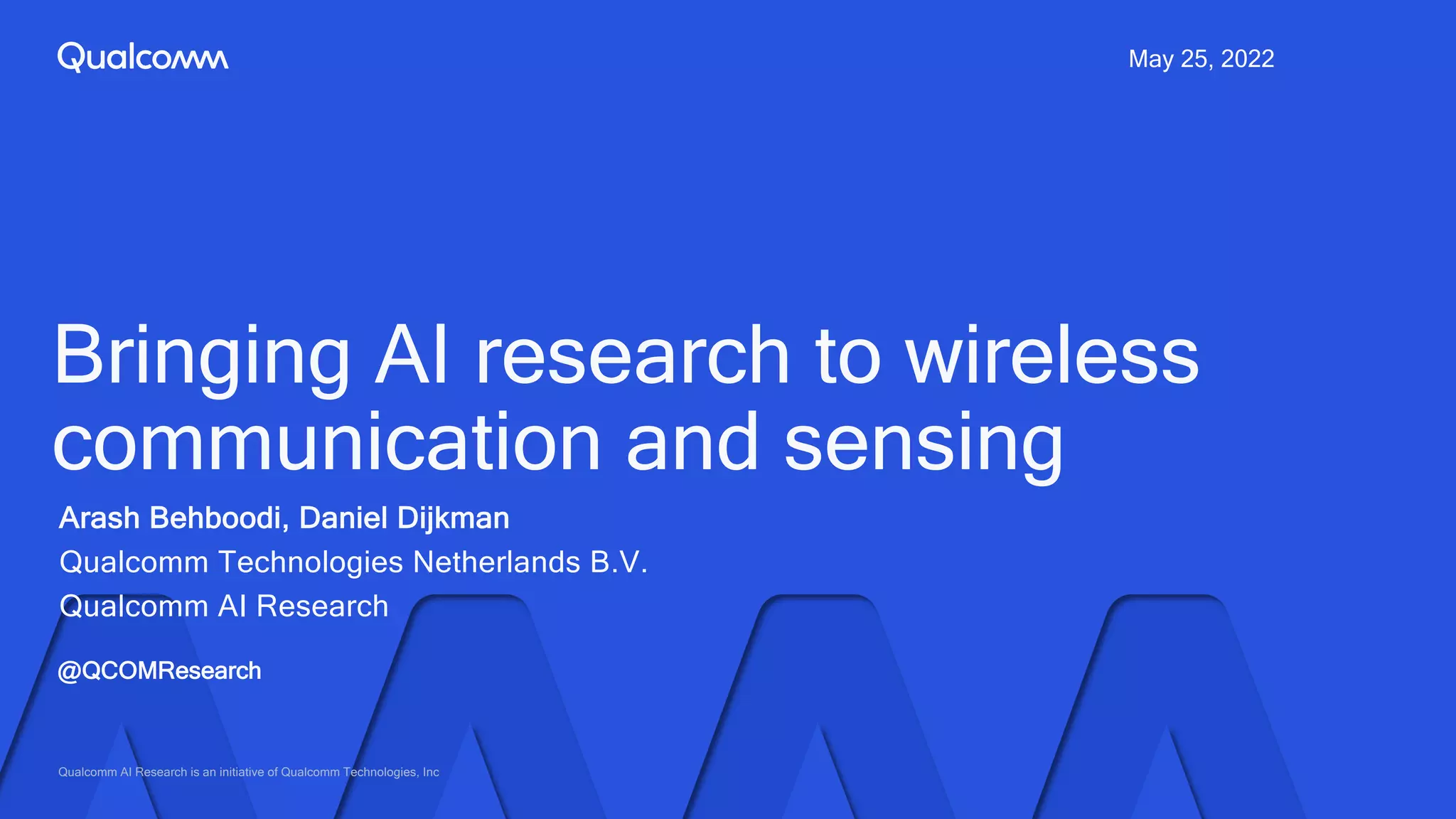 Qualcomm

May 25, 2022

Bringing AI research to wireless communication and sensing

Arash Behboodi, Daniel Dijkman

Qualcomm Technologies Netherlands B.V.

Qualcomm AI Research

@QCOMResearch

Qualcomm AI Research is an initiative of Qualcomm Technologies, Inc